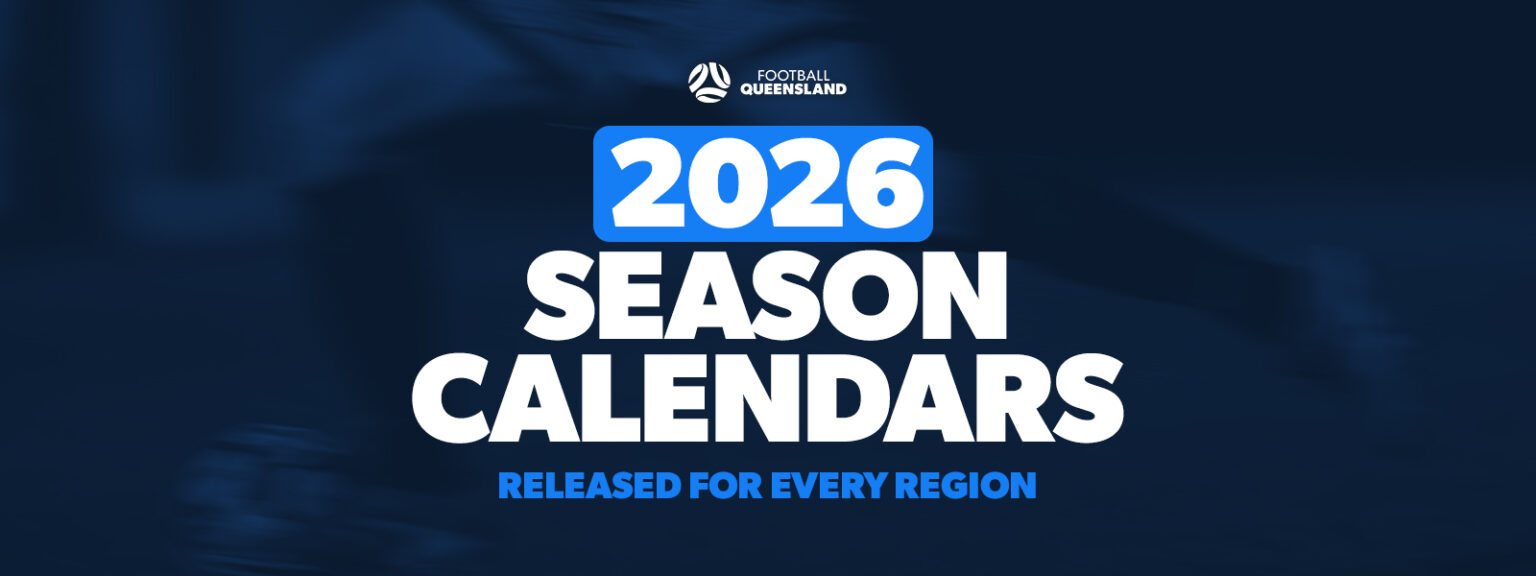 FOOTBALL
QUEENSLAND

2026
SEASON
CALENDARS

RELEASED FOR EVERY REGION